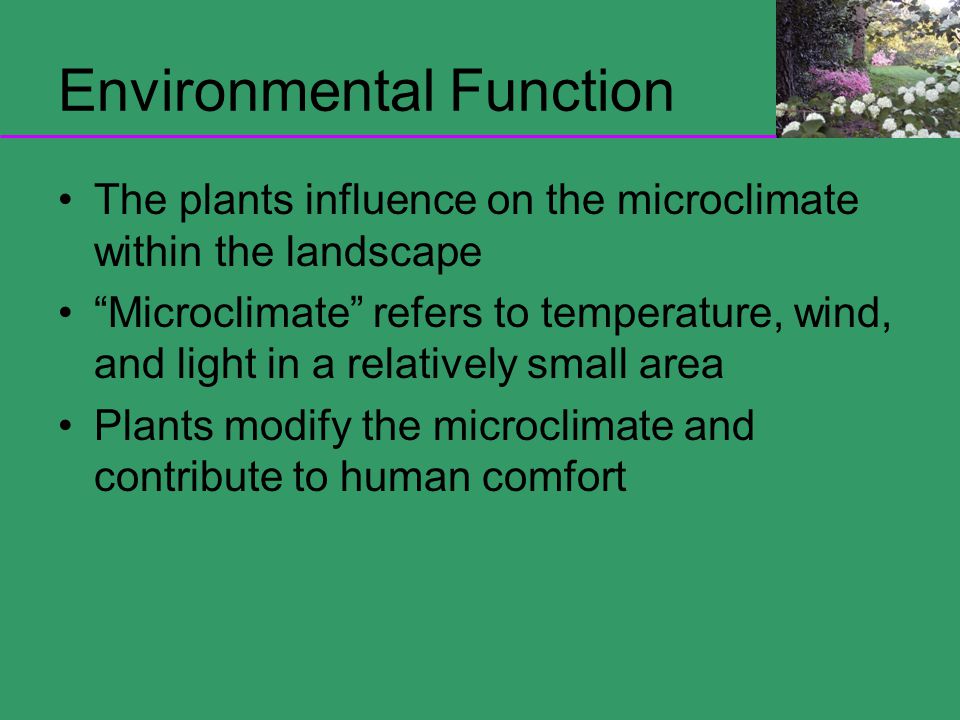 Environmental Function

• The plants influence on the microclimate within the landscape
• “Microclimate” refers to temperature, wind, and light in a relatively small area
• Plants modify the microclimate and contribute to human comfort